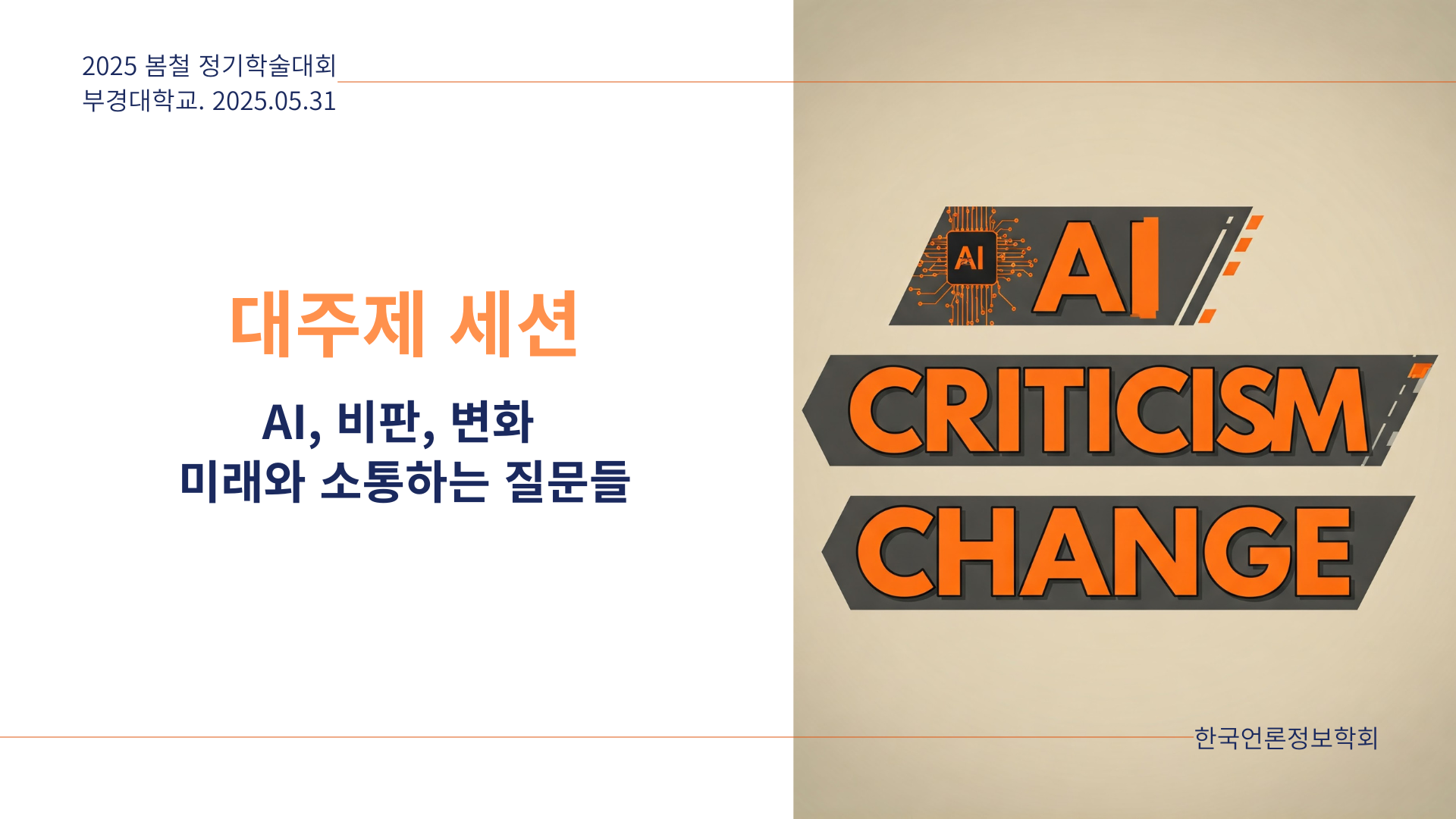 2025 봄철 정기학술대회
부경대학교. 2025.05.31

대주제 세션

AI, 비판, 변화
미래와 소통하는 질문들

AI
AI
CRITICISM
CHANGE

한국언론정보학회